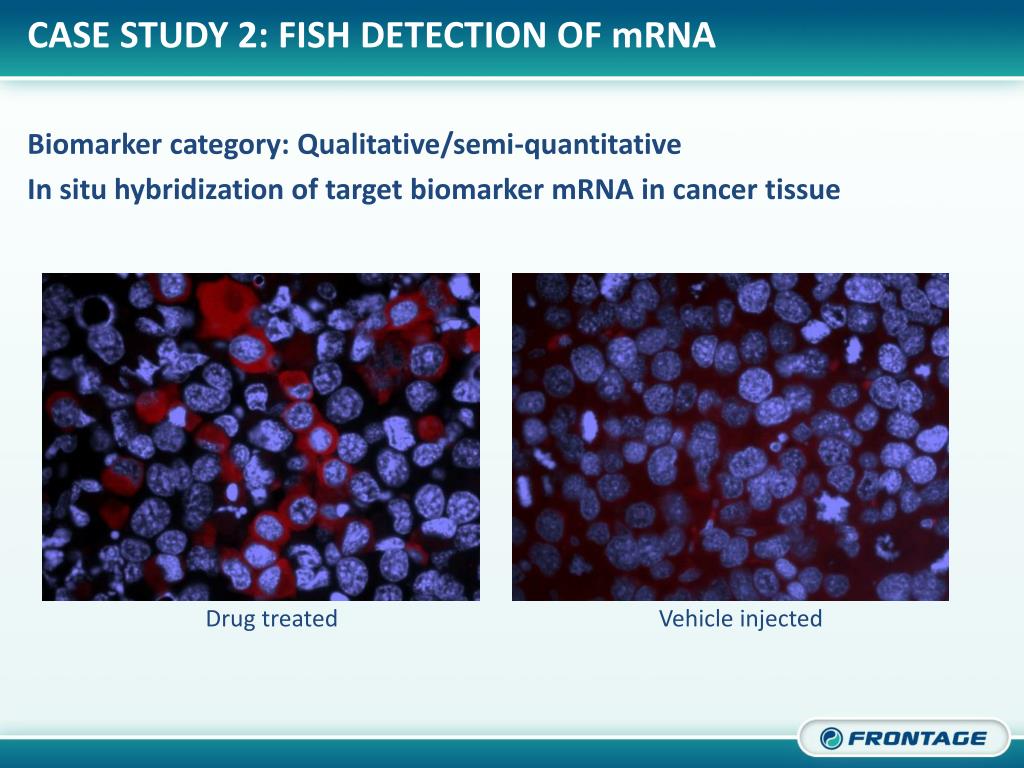 CASE STUDY 2: FISH DETECTION OF mRNA

Biomarker category: Qualitative/semi-quantitative
In situ hybridization of target biomarker mRNA in cancer tissue

Drug treated

Vehicle injected

FRONTAGE